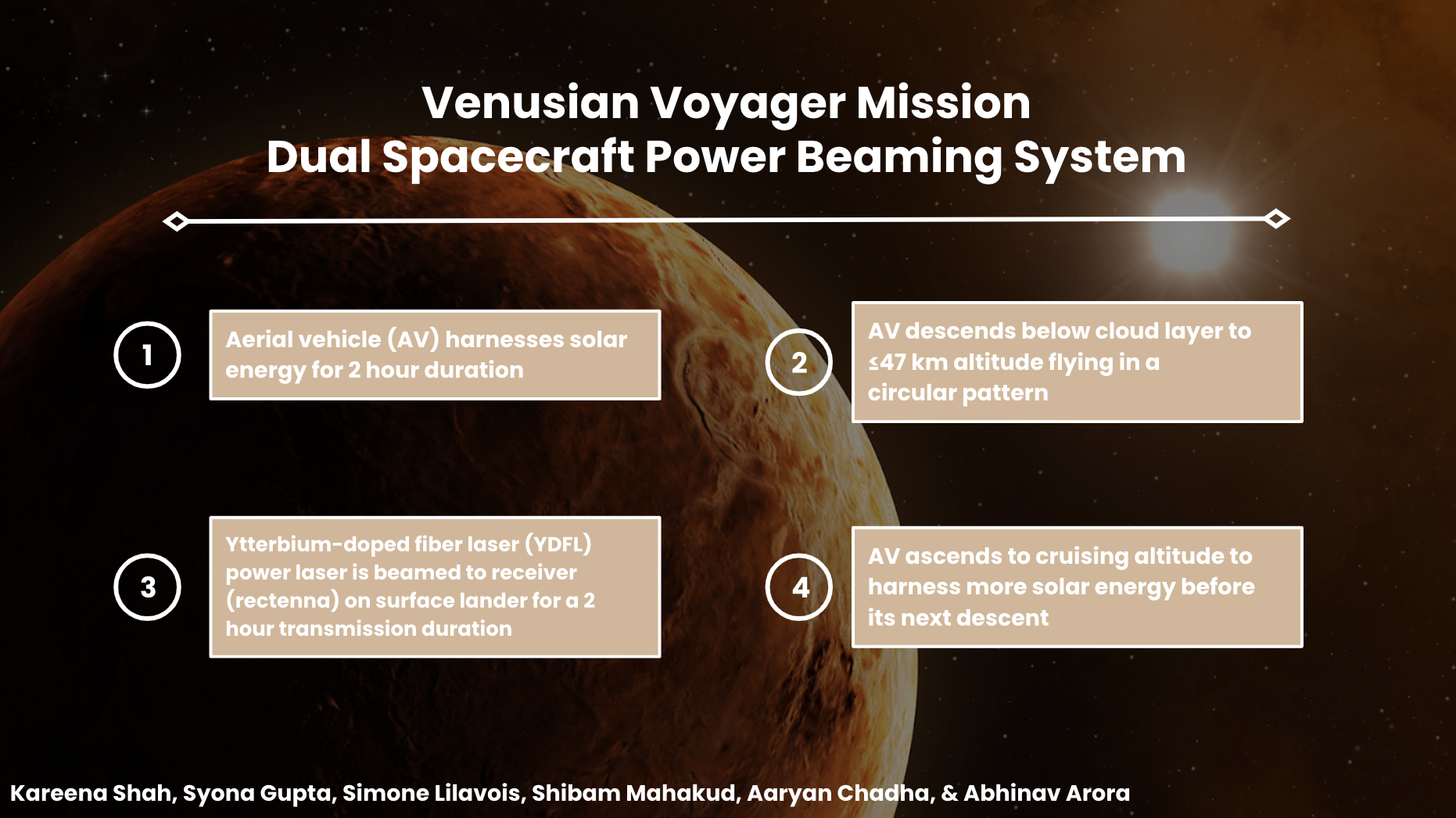 Venusian Voyager Mission
Dual Spacecraft Power Beaming System

1

Aerial vehicle (AV) harnesses solar energy for 2 hour duration

2

AV descends below cloud layer to ≤47 km altitude flying in a circular pattern

3

Ytterbium-doped fiber laser (YDFL) power laser is beamed to receiver (rectenna) on surface lander for a 2 hour transmission duration

4

AV ascends to cruising altitude to harness more solar energy before its next descent

Kareena Shah, Syona Gupta, Simone Lilavois, Shibam Mahakud, Aaryan Chadha, & Abhinav Arora